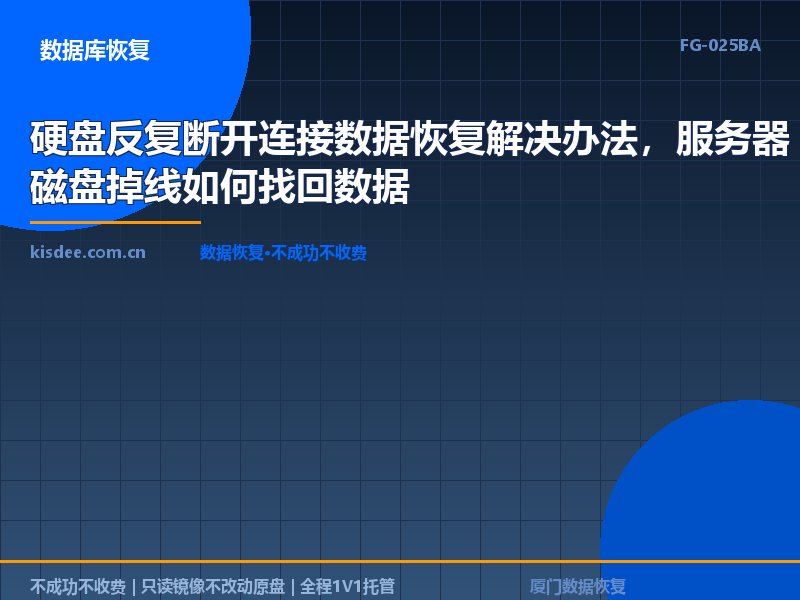 数据库恢复

FG-025BA

硬盘反复断开连接数据恢复解决办法，服务器磁盘掉线如何找回数据

kisdee.com.cn

数据恢复•不成功不收费

不成功不收费 | 只读镜像不改动原盘 | 全程1V1托管

厦门数据恢复